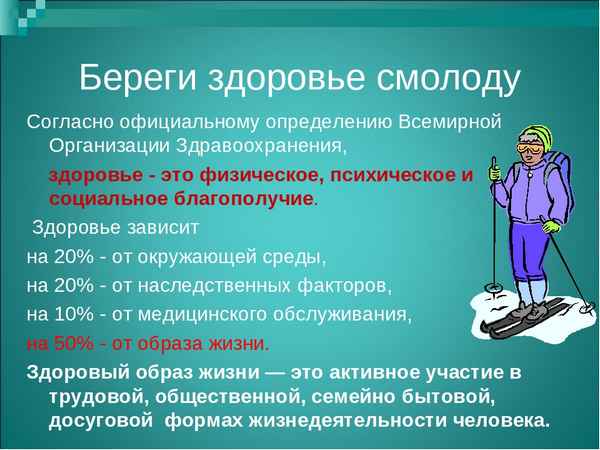 Береги здоровье смолоду

Согласно официальному определению Всемирной Организации Здравоохранения,

здоровье - это физическое, психическое и социальное благополучие.

Здоровье зависит

на 20% - от окружающей среды,

на 20% - от наследственных факторов,

на 10% - от медицинского обслуживания,

на 50% - от образа жизни.

Здоровый образ жизни — это активное участие в трудовой, общественной, семейно бытовой, досуговой формах жизнедеятельности человека.